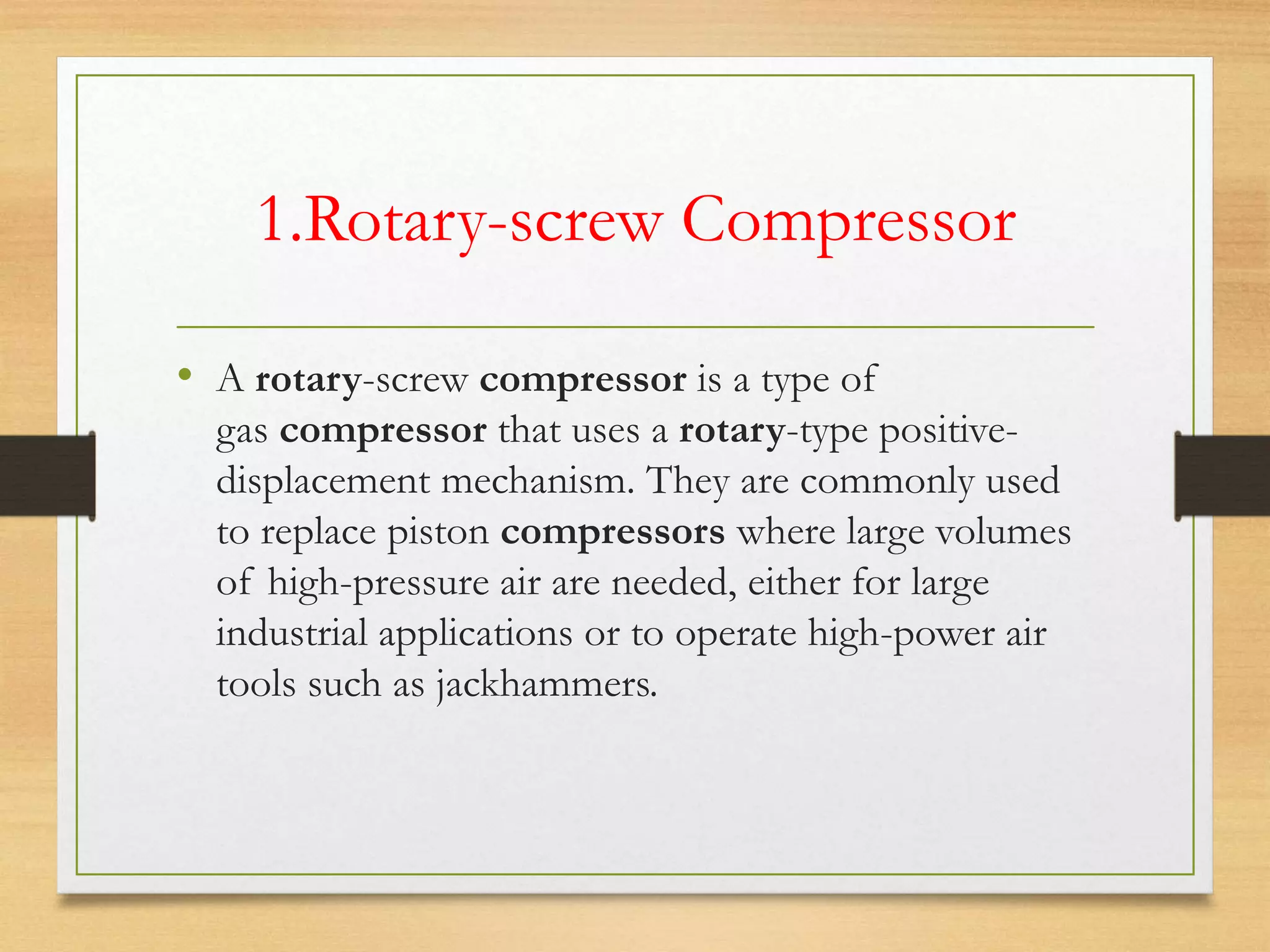 1.Rotary-screw Compressor

• A rotary-screw compressor is a type of gas compressor that uses a rotary-type positive-displacement mechanism. They are commonly used to replace piston compressors where large volumes of high-pressure air are needed, either for large industrial applications or to operate high-power air tools such as jackhammers.